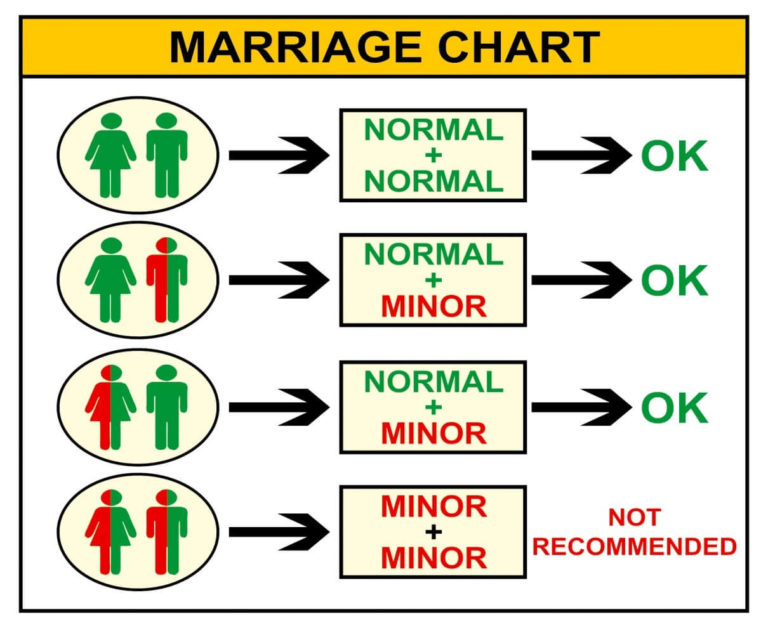 MARRIAGE CHART

NORMAL
+
NORMAL

OK

NORMAL
+
MINOR

OK

NORMAL
+
MINOR

OK

MINOR
+
MINOR

NOT RECOMMENDED